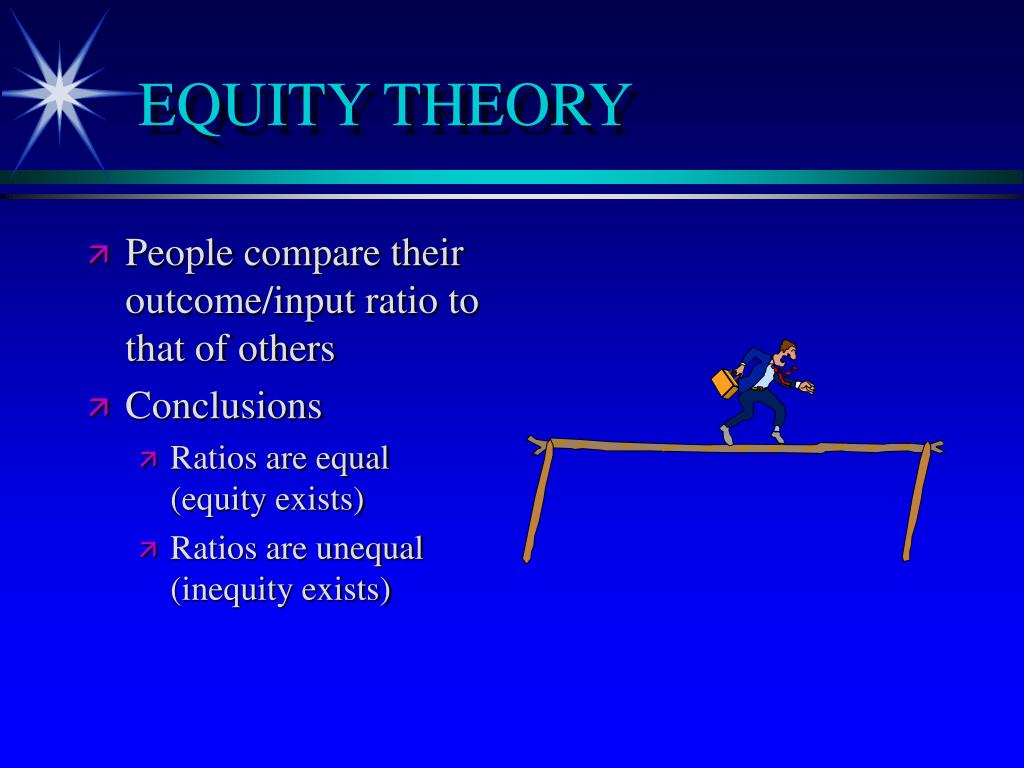 EQUITY THEORY

- People compare their outcome/input ratio to that of others
- Conclusions
  - Ratios are equal (equity exists)
  - Ratios are unequal (inequity exists)